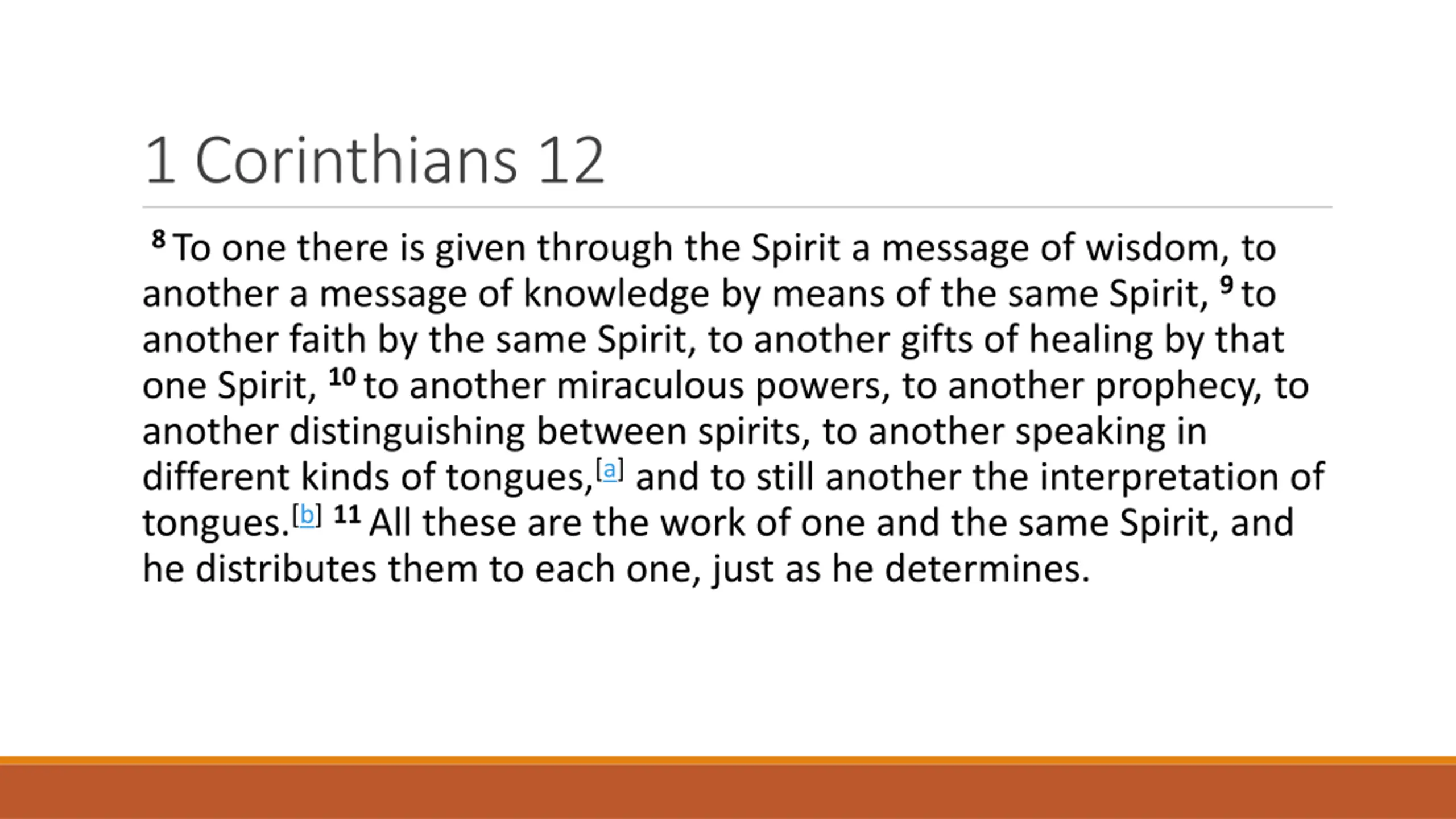 1 Corinthians 12

8 To one there is given through the Spirit a message of wisdom, to another a message of knowledge by means of the same Spirit, 9 to another faith by the same Spirit, to another gifts of healing by that one Spirit, 10 to another miraculous powers, to another prophecy, to another distinguishing between spirits, to another speaking in different kinds of tongues,[a] and to still another the interpretation of tongues.[b] 11 All these are the work of one and the same Spirit, and he distributes them to each one, just as he determines.